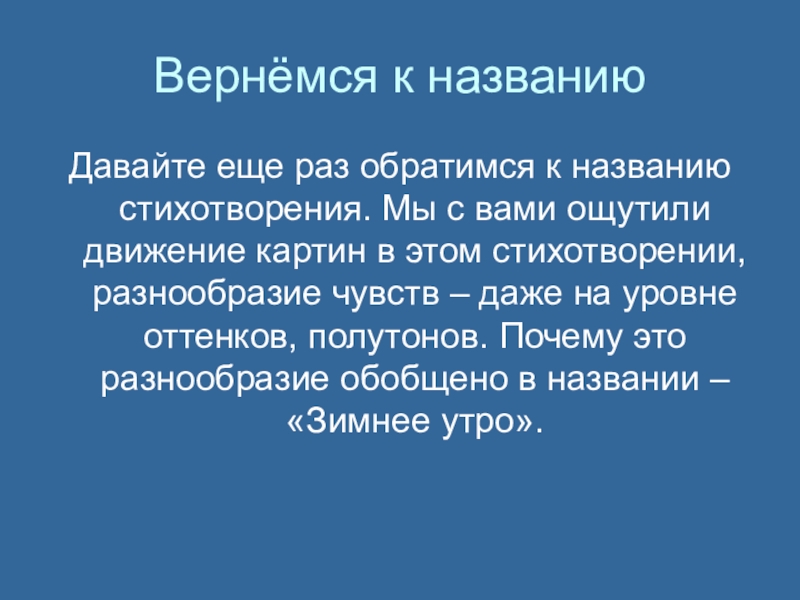 Вернёмся к названию

Давайте еще раз обратимся к названию стихотворения. Мы с вами ощутили движение картин в этом стихотворении, разнообразие чувств – даже на уровне оттенков, полутонов. Почему это разнообразие обобщено в названии – «Зимнее утро».